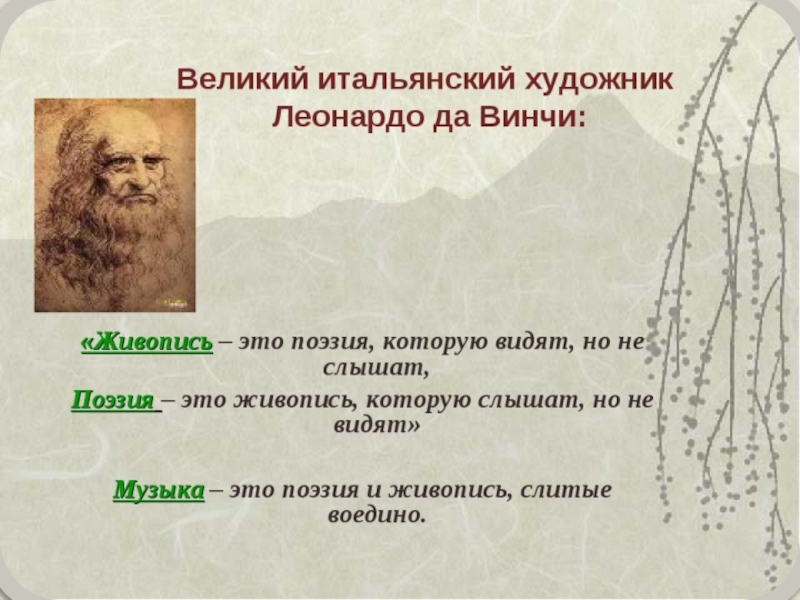 Великий итальянский художник Леонардо да Винчи:

«Живопись – это поэзия, которую видят, но не слышат,

Поэзия – это живопись, которую слышат, но не видят»

Музыка – это поэзия и живопись, слитые воедино.